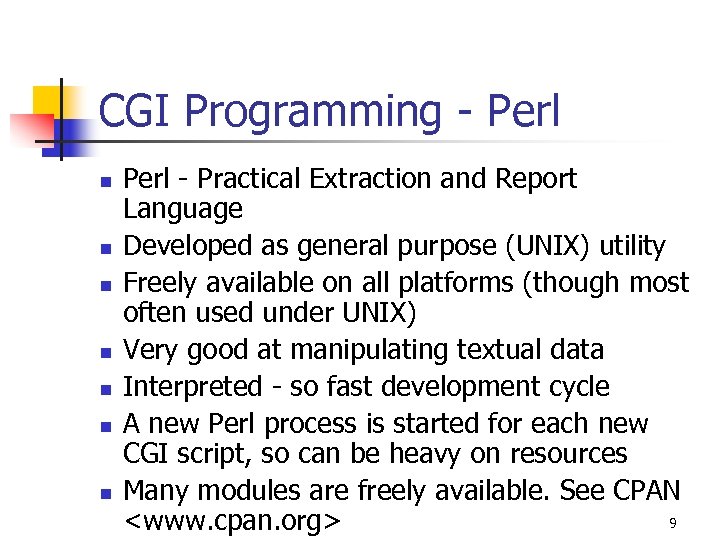 CGI Programming - Perl

- Perl - Practical Extraction and Report Language
- Developed as general purpose (UNIX) utility
- Freely available on all platforms (though most often used under UNIX)
- Very good at manipulating textual data
- Interpreted - so fast development cycle
- A new Perl process is started for each new CGI script, so can be heavy on resources
- Many modules are freely available. See CPAN <www.cpan.org>

9